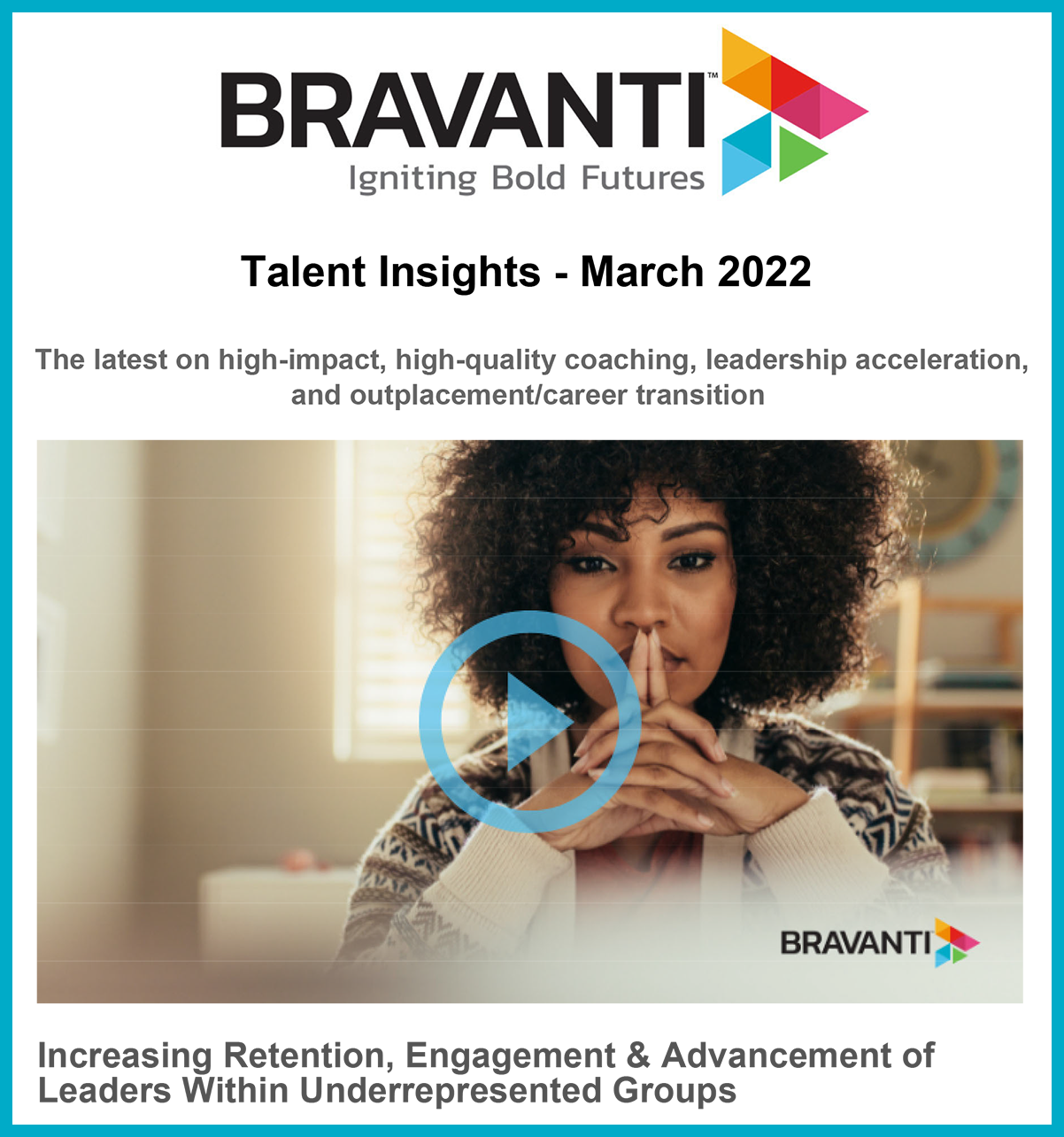 BRAVANTI™
Igniting Bold Futures

Talent Insights - March 2022

The latest on high-impact, high-quality coaching, leadership acceleration, and outplacement/career transition

BRAVANTI

Increasing Retention, Engagement & Advancement of Leaders Within Underrepresented Groups